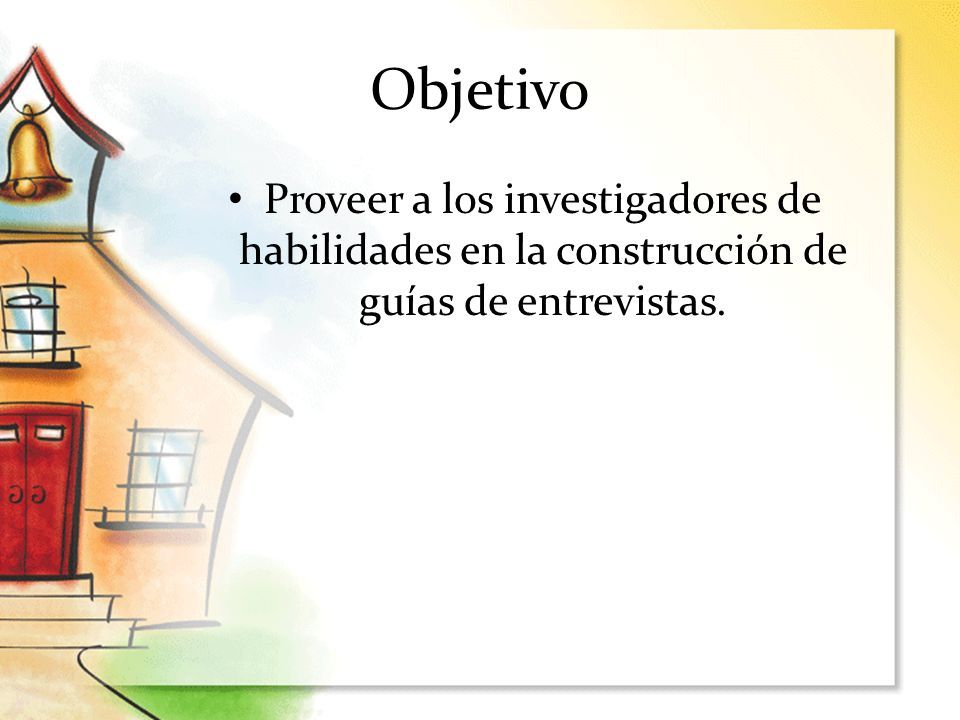 Objetivo

• Proveer a los investigadores de habilidades en la construcción de guías de entrevistas.